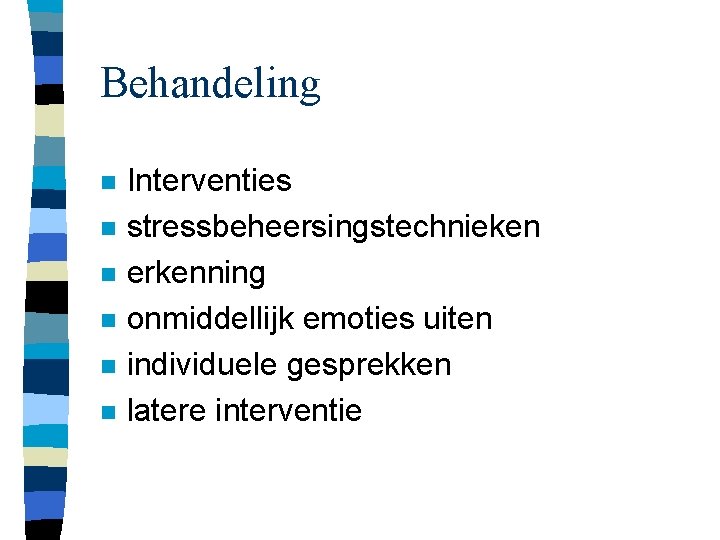 Behandeling

- Interventies
- stressbeheersingstechnieken
- erkenning
- onmiddellijk emoties uiten
- individuele gesprekken
- latere interventie